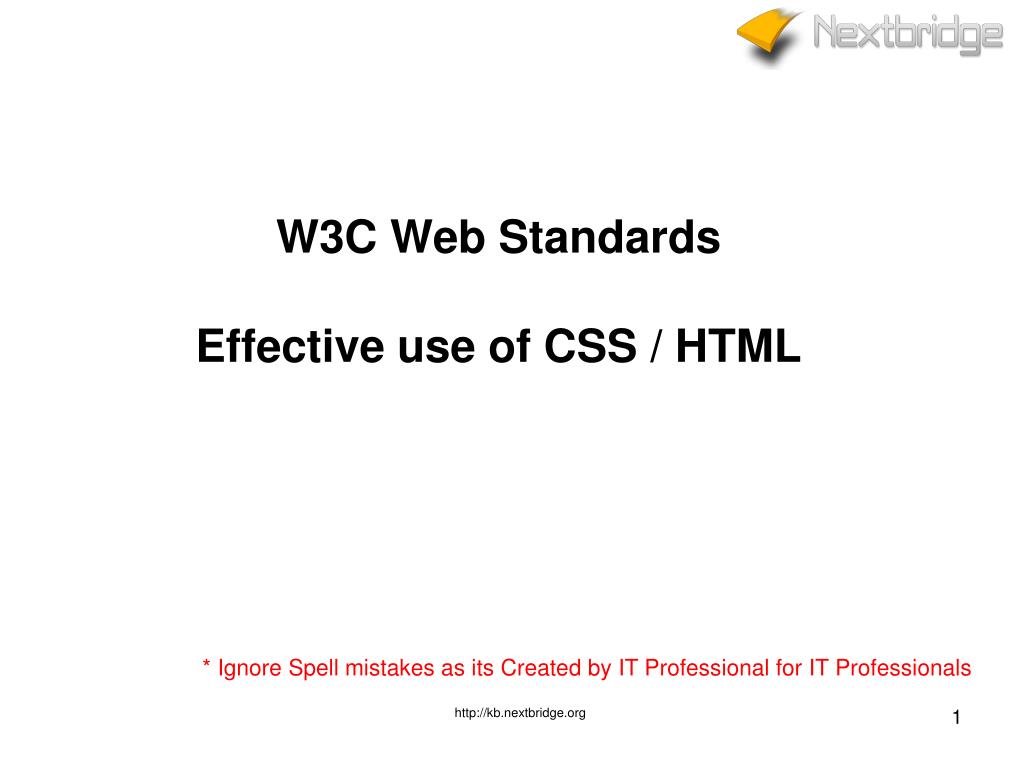 Nextbridge

W3C Web Standards

Effective use of CSS / HTML

* Ignore Spell mistakes as its Created by IT Professional for IT Professionals

http://kb.nextbridge.org

1